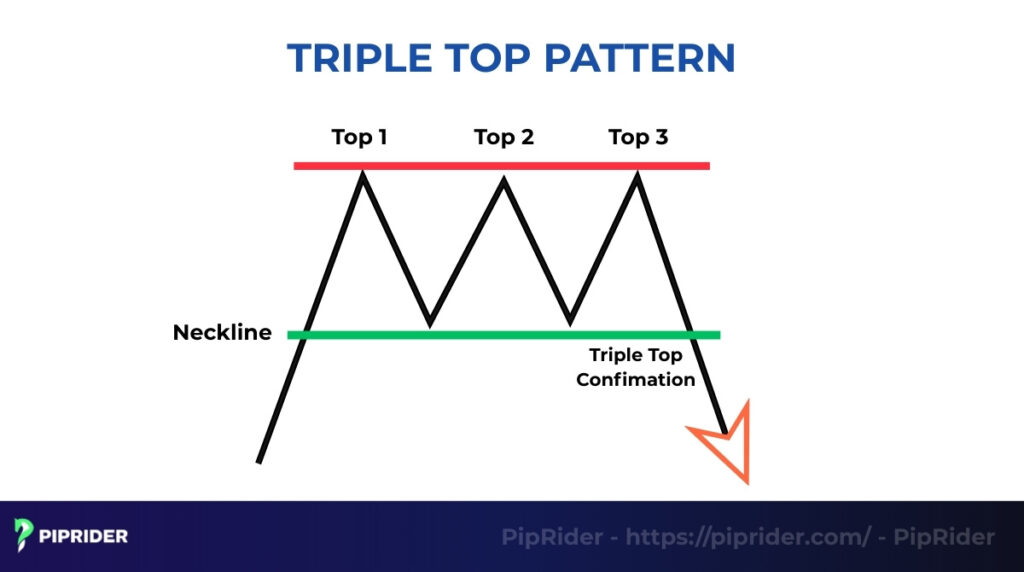 TRIPLE TOP PATTERN

Top 1

Top 2

Top 3

Neckline

Triple Top Confimation

PIPRIDER

PipRider - https://piprider.com/ - PipRider